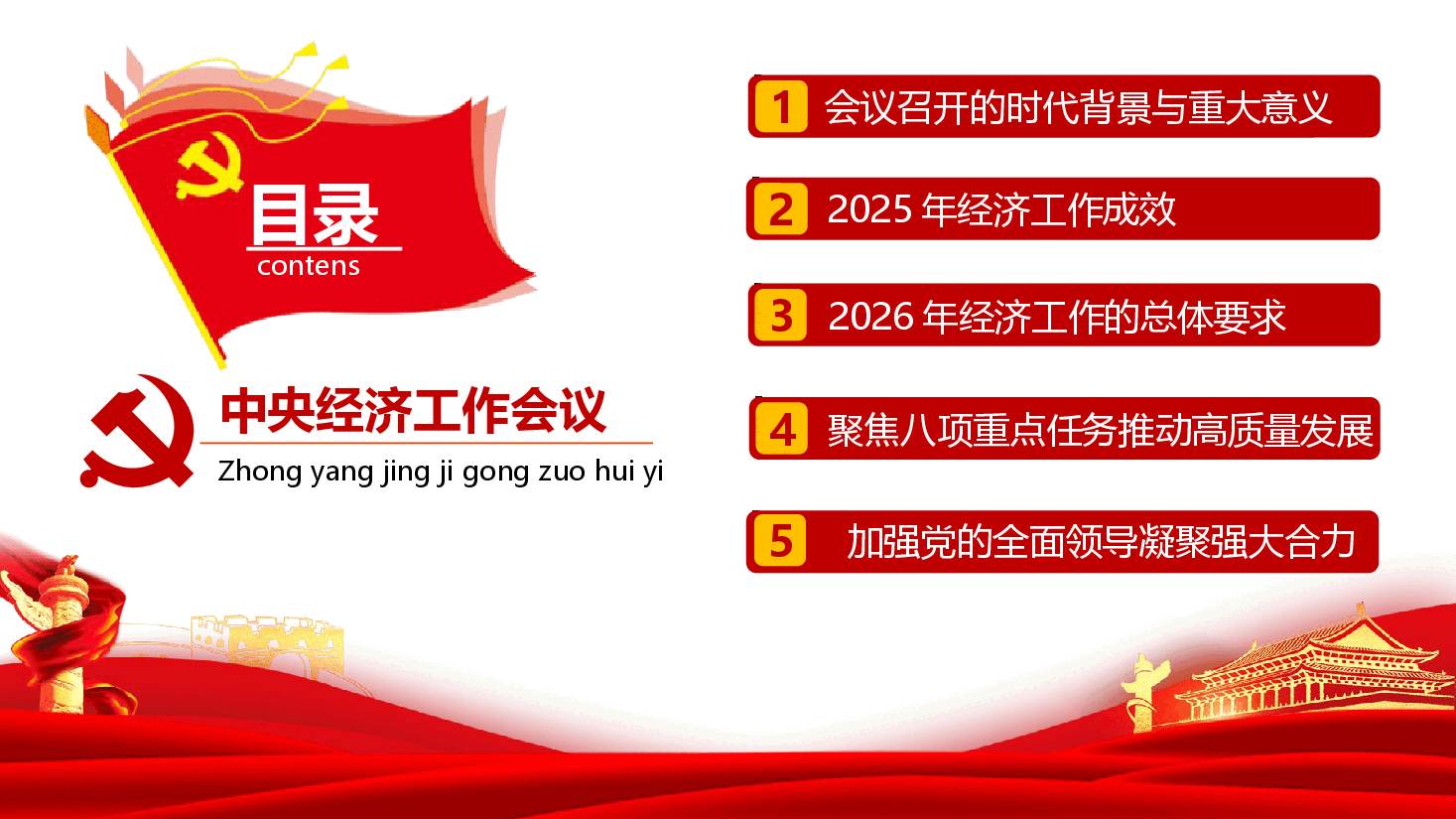 目录
contens

中央经济工作会议
Zhong yang jing ji gong zuo hui yi

1 会议召开的时代背景与重大意义

2 2025 年经济工作成效

3 2026 年经济工作的总体要求

4 聚焦八项重点任务推动高质量发展

5 加强党的全面领导凝聚强大合力